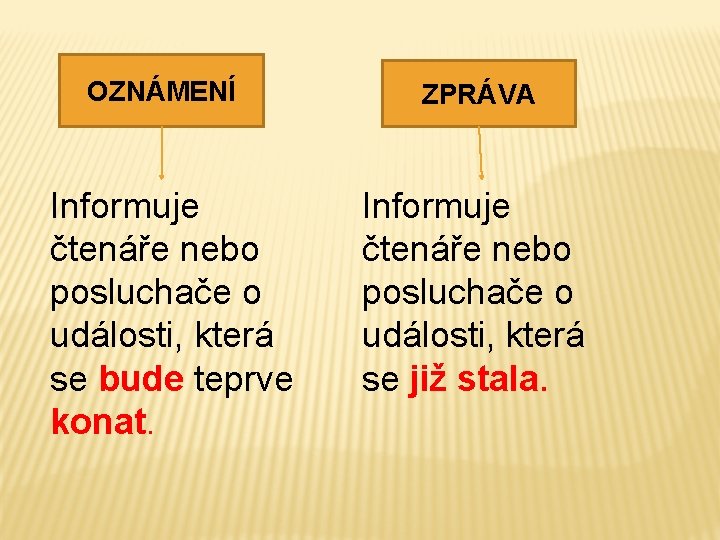 OZNÁMENÍ

Informuje čtenáře nebo posluchače o události, která se bude teprve konat.

ZPRÁVA

Informuje čtenáře nebo posluchače o události, která se již stala.